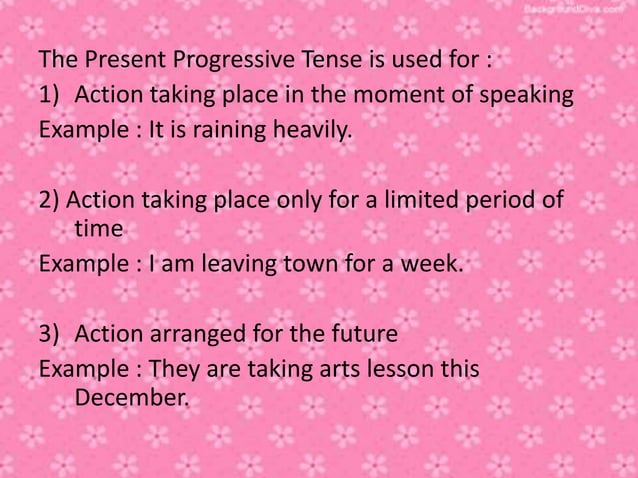 BackgroundDiva.com

The Present Progressive Tense is used for :
1) Action taking place in the moment of speaking
Example : It is raining heavily.

2) Action taking place only for a limited period of time
Example : I am leaving town for a week.

3) Action arranged for the future
Example : They are taking arts lesson this December.